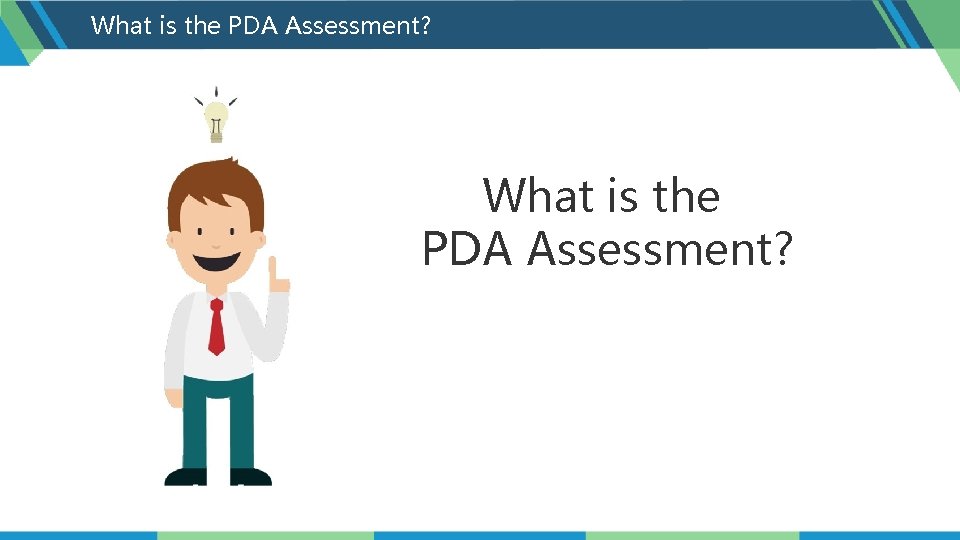 What is the PDA Assessment?

What is the PDA Assessment?